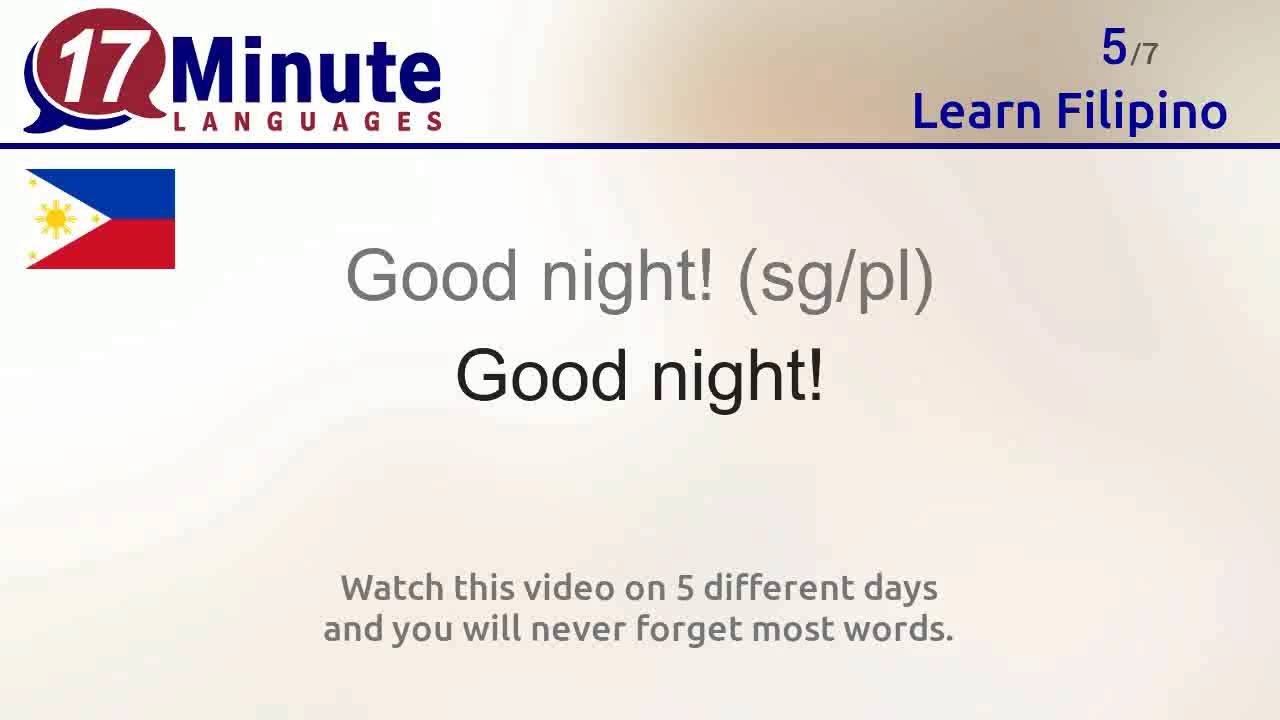 17 Minute
LANGUAGES

5/7
Learn Filipino

Good night! (sg/pl)

Good night!

Watch this video on 5 different days and you will never forget most words.